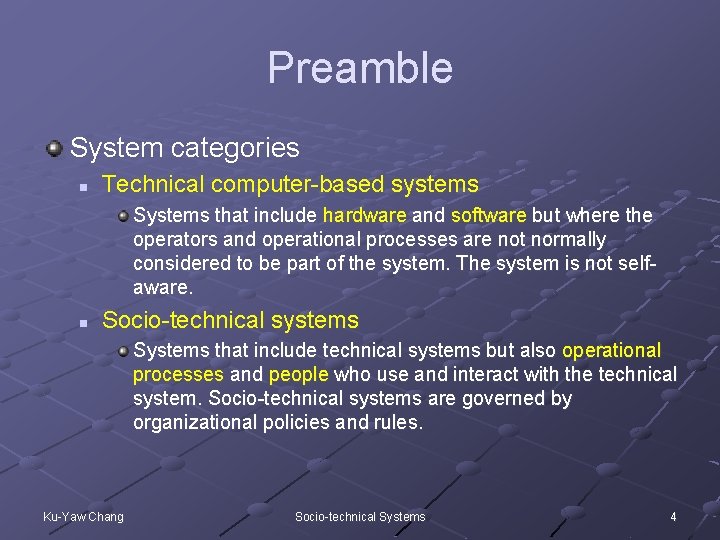 Preamble

System categories

Technical computer-based systems

Systems that include hardware and software but where the operators and operational processes are not normally considered to be part of the system. The system is not self-aware.

Socio-technical systems

Systems that include technical systems but also operational processes and people who use and interact with the technical system. Socio-technical systems are governed by organizational policies and rules.

Ku-Yaw Chang

Socio-technical Systems

4